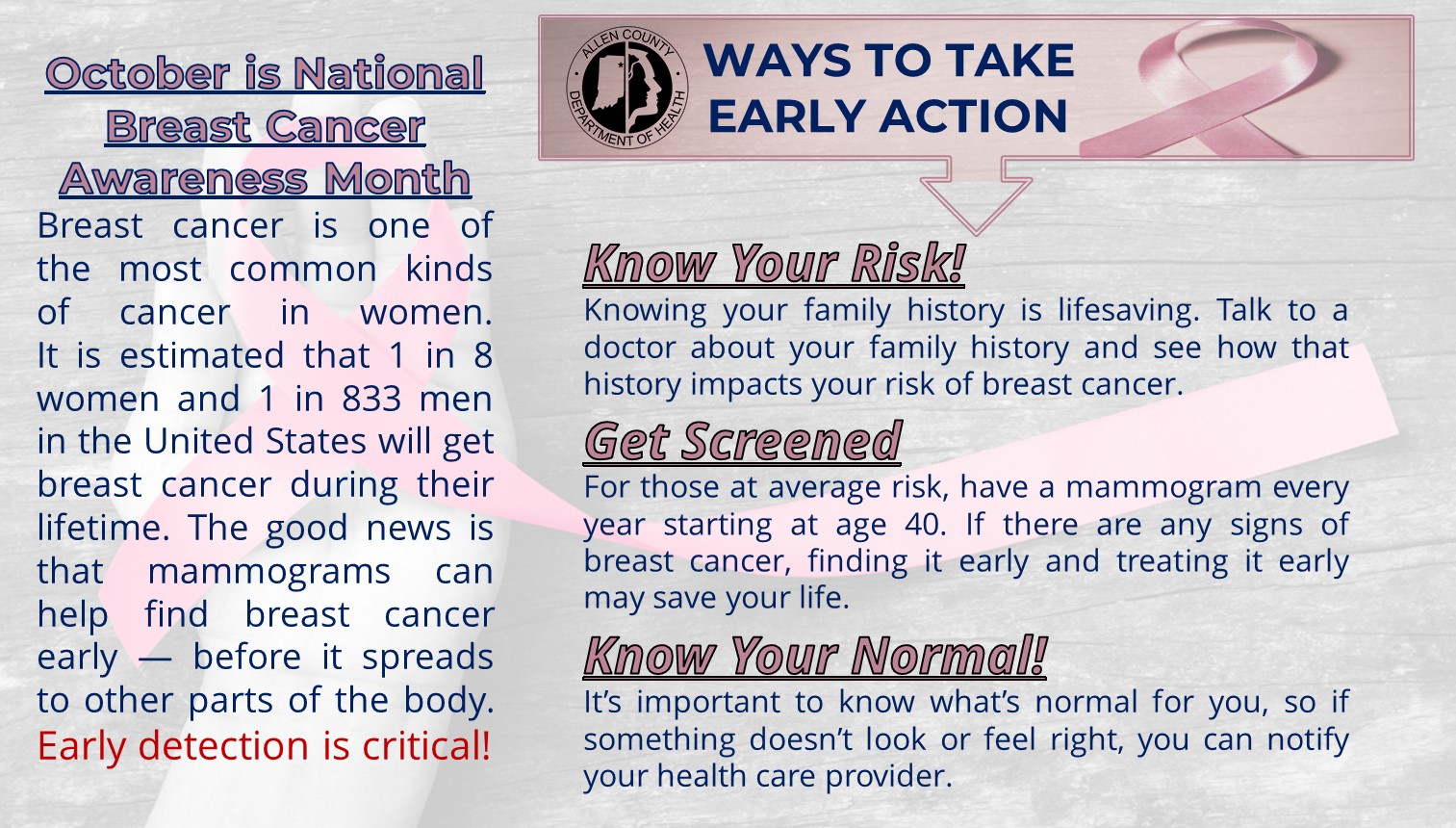 October is National Breast Cancer Awareness Month

Breast cancer is one of the most common kinds of cancer in women. It is estimated that 1 in 8 women and 1 in 833 men in the United States will get breast cancer during their lifetime. The good news is that mammograms can help find breast cancer early — before it spreads to other parts of the body. Early detection is critical!

ALLEN COUNTY DEPARTMENT OF HEALTH

WAYS TO TAKE EARLY ACTION

Know Your Risk!

Knowing your family history is lifesaving. Talk to a doctor about your family history and see how that history impacts your risk of breast cancer.

Get Screened

For those at average risk, have a mammogram every year starting at age 40. If there are any signs of breast cancer, finding it early and treating it early may save your life.

Know Your Normal!

It's important to know what's normal for you, so if something doesn't look or feel right, you can notify your health care provider.